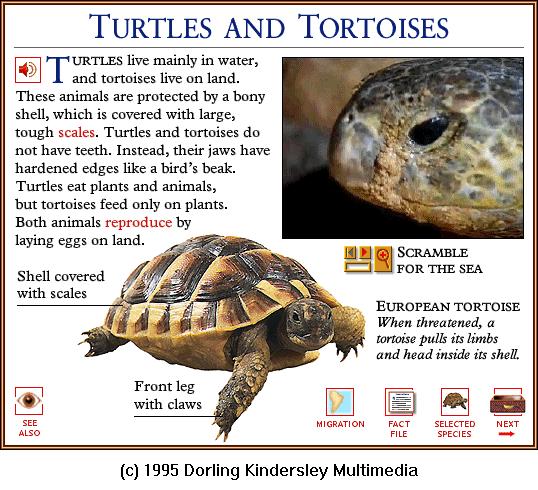 TURTLES AND TORTOISES

TURTLES live mainly in water, and tortoises live on land. These animals are protected by a bony shell, which is covered with large, tough scales. Turtles and tortoises do not have teeth. Instead, their jaws have hardened edges like a bird's beak. Turtles eat plants and animals, but tortoises feed only on plants. Both animals reproduce by laying eggs on land.

SCRAMBLE FOR THE SEA

Shell covered with scales

EUROPEAN TORTOISE
When threatened, a tortoise pulls its limbs and head inside its shell.

Front leg with claws

SEE ALSO

MIGRATION

FACT FILE

SELECTED SPECIES

NEXT

(c) 1995 Dorling Kindersley Multimedia